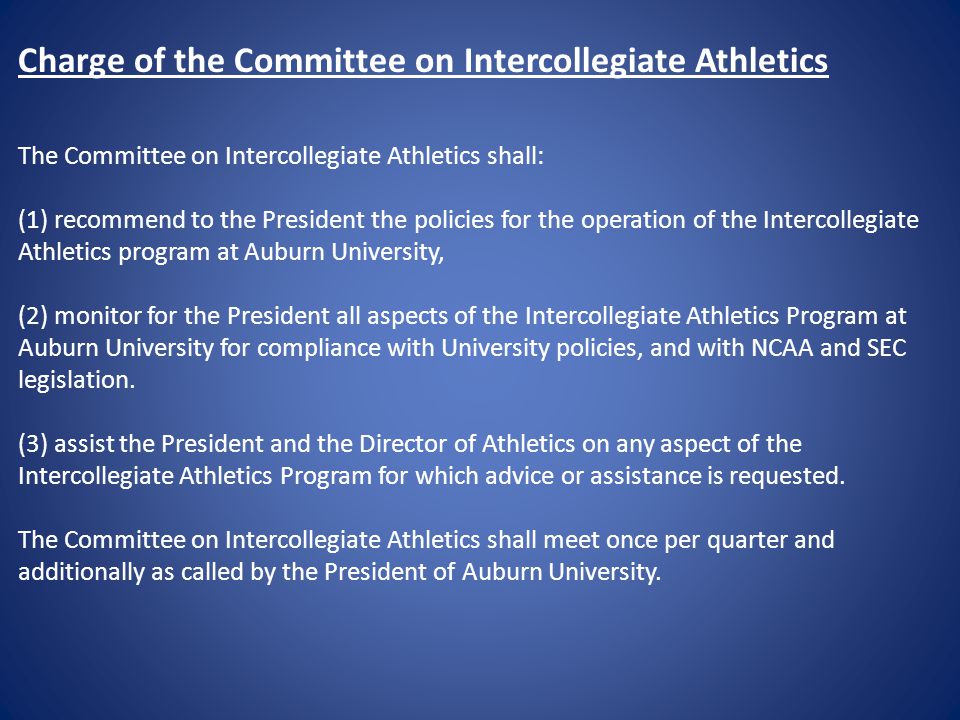 Charge of the Committee on Intercollegiate Athletics

The Committee on Intercollegiate Athletics shall:

(1) recommend to the President the policies for the operation of the Intercollegiate Athletics program at Auburn University,

(2) monitor for the President all aspects of the Intercollegiate Athletics Program at Auburn University for compliance with University policies, and with NCAA and SEC legislation.

(3) assist the President and the Director of Athletics on any aspect of the Intercollegiate Athletics Program for which advice or assistance is requested.

The Committee on Intercollegiate Athletics shall meet once per quarter and additionally as called by the President of Auburn University.